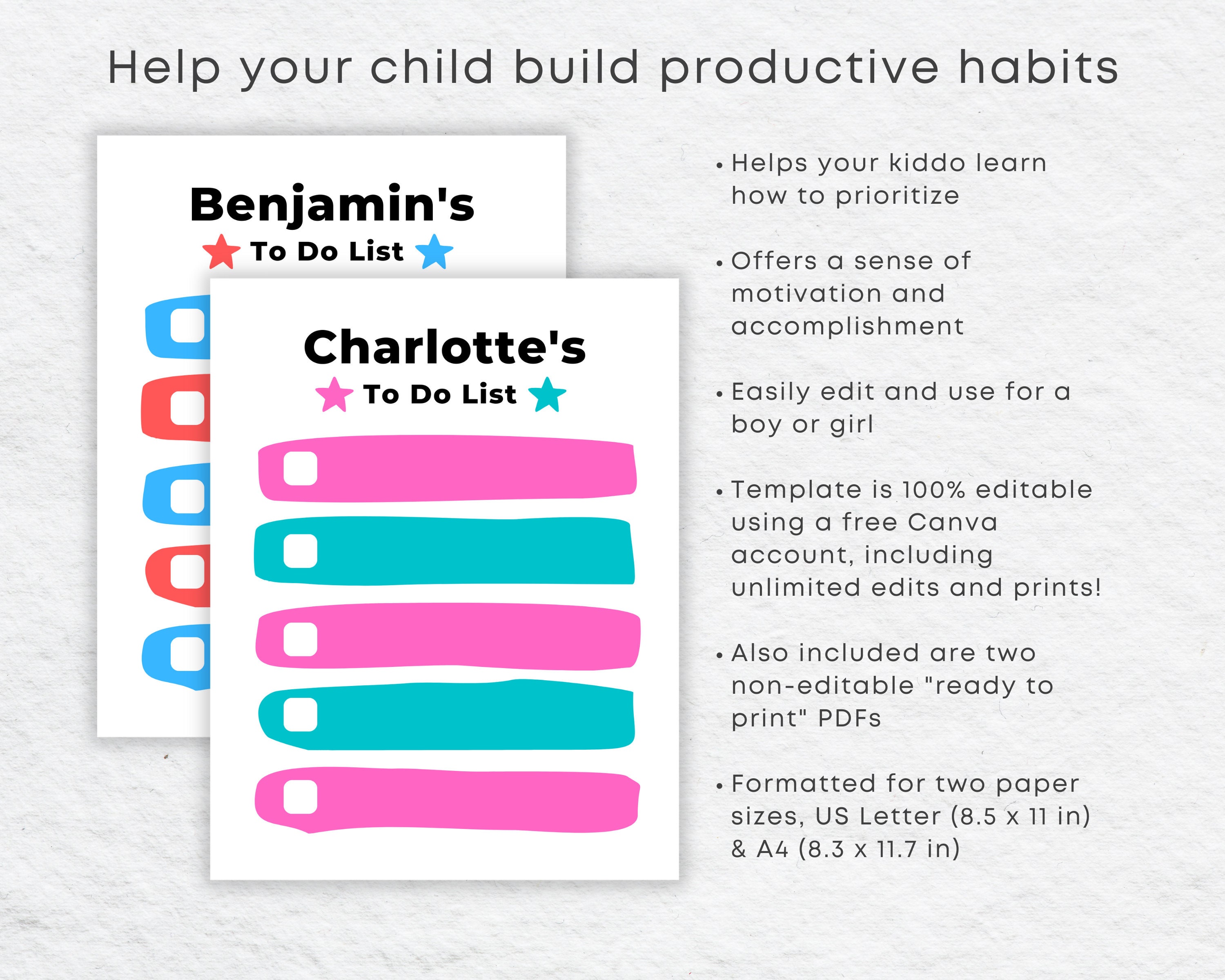 Help your child build productive habits

Benjamin's

To Do List

Charlotte's

To Do List

• Helps your kiddo learn how to prioritize

• Offers a sense of motivation and accomplishment

• Easily edit and use for a boy or girl

• Template is 100% editable using a free Canva account, including unlimited edits and prints!

• Also included are two non-editable "ready to print" PDFs

• Formatted for two paper sizes, US Letter (8.5 x 11 in) & A4 (8.3 x 11.7 in)